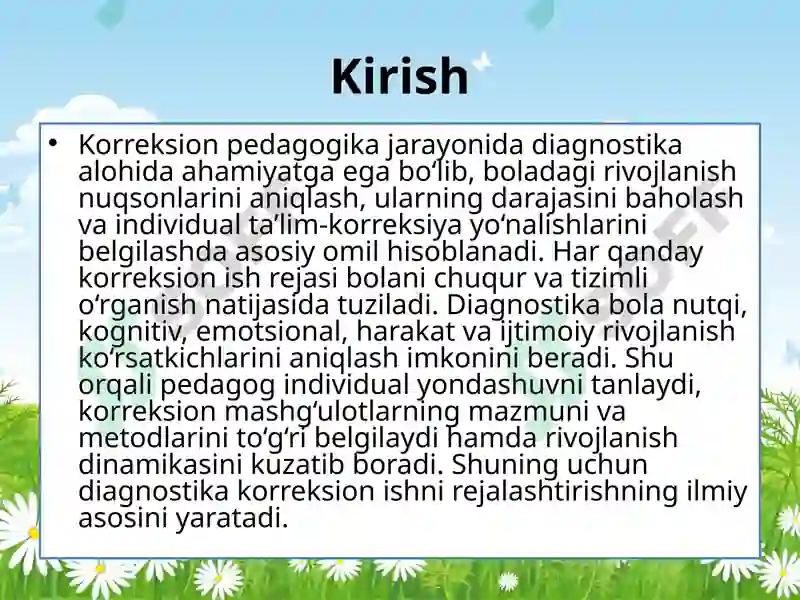 Kirish

• Korreksion pedagogika jarayonida diagnostika alohida ahamiyatga ega bo‘lib, boladagi rivojlanish nuqsonlarini aniqlash, ularning darajasini baholash va individual ta’lim-korreksiya yo‘nalishlarini belgilashda asosiy omil hisoblanadi. Har qanday korreksion ish rejasi bolani chuqur va tizimli o‘rganish natijasida tuziladi. Diagnostika bola nutqi, kognitiv, emotsional, harakat va ijtimoiy rivojlanish ko‘rsatkichlarini aniqlash imkonini beradi. Shu orqali pedagog individual yondashuvni tanlaydi, korreksion mashg‘ulotlarning mazmuni va metodlarini to‘g‘ri belgilaydi hamda rivojlanish dinamikasini kuzatib boradi. Shuning uchun diagnostika korreksion ishni rejalashtirishning ilmiy asosini yaratadi.